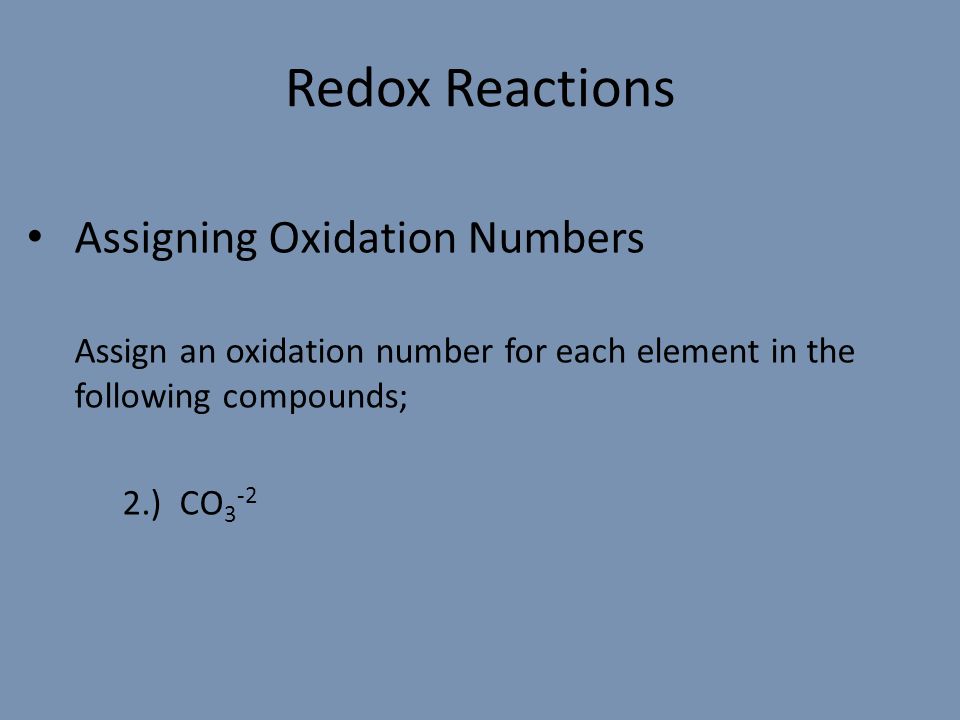 Redox Reactions

• Assigning Oxidation Numbers

Assign an oxidation number for each element in the following compounds;

2.) $CO_3^{-2}$